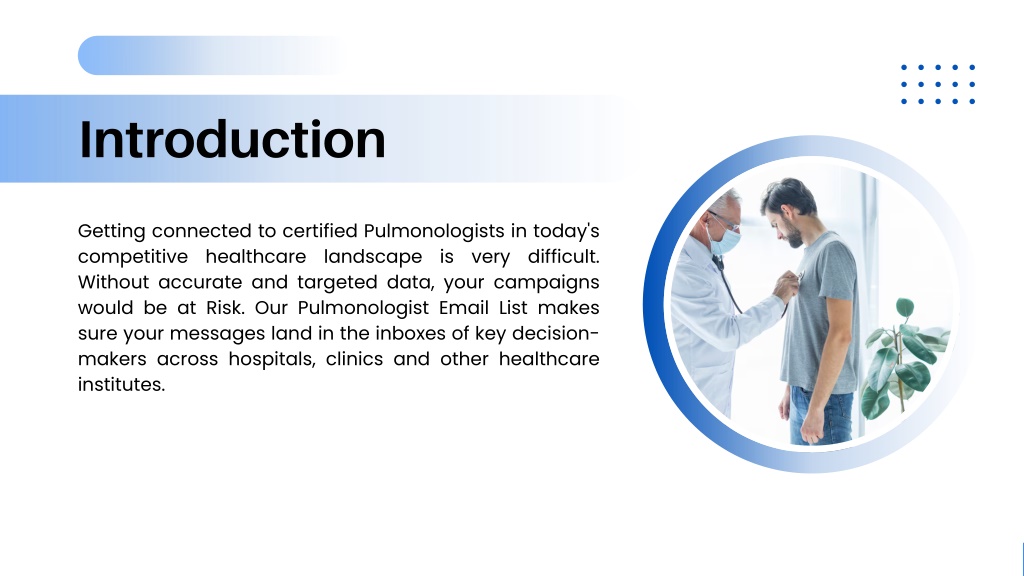 Introduction

Getting connected to certified Pulmonologists in today's competitive healthcare landscape is very difficult. Without accurate and targeted data, your campaigns would be at Risk. Our Pulmonologist Email List makes sure your messages land in the inboxes of key decision-makers across hospitals, clinics and other healthcare institutes.